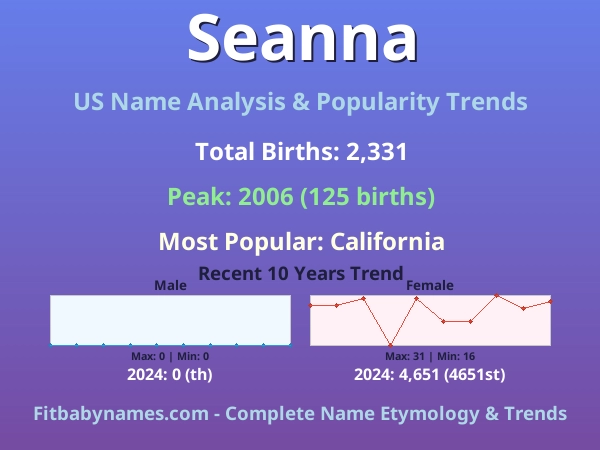 Seanna

US Name Analysis & Popularity Trends

Total Births: 2,331

Peak: 2006 (125 births)

Most Popular: California

Recent 10 Years Trend

Male

Max: 0 | Min: 0

2024: 0 (th)

Female

Max: 31 | Min: 16

2024: 4,651 (4651st)

Fitbabynames.com - Complete Name Etymology & Trends